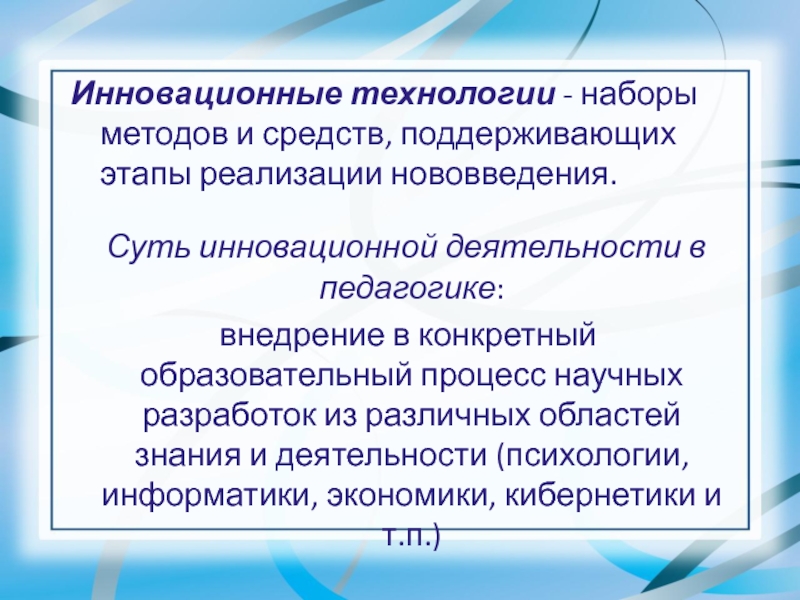 Инновационные технологии - наборы методов и средств, поддерживающих этапы реализации нововведения.

Суть инновационной деятельности в педагогике:

внедрение в конкретный образовательный процесс научных разработок из различных областей знания и деятельности (психологии, информатики, экономики, кибернетики и т.п.)